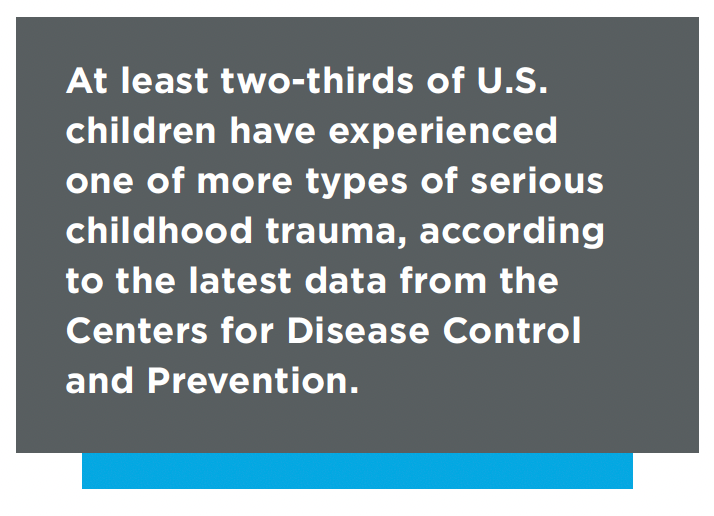 At least two-thirds of U.S. children have experienced one of more types of serious childhood trauma, according to the latest data from the Centers for Disease Control and Prevention.